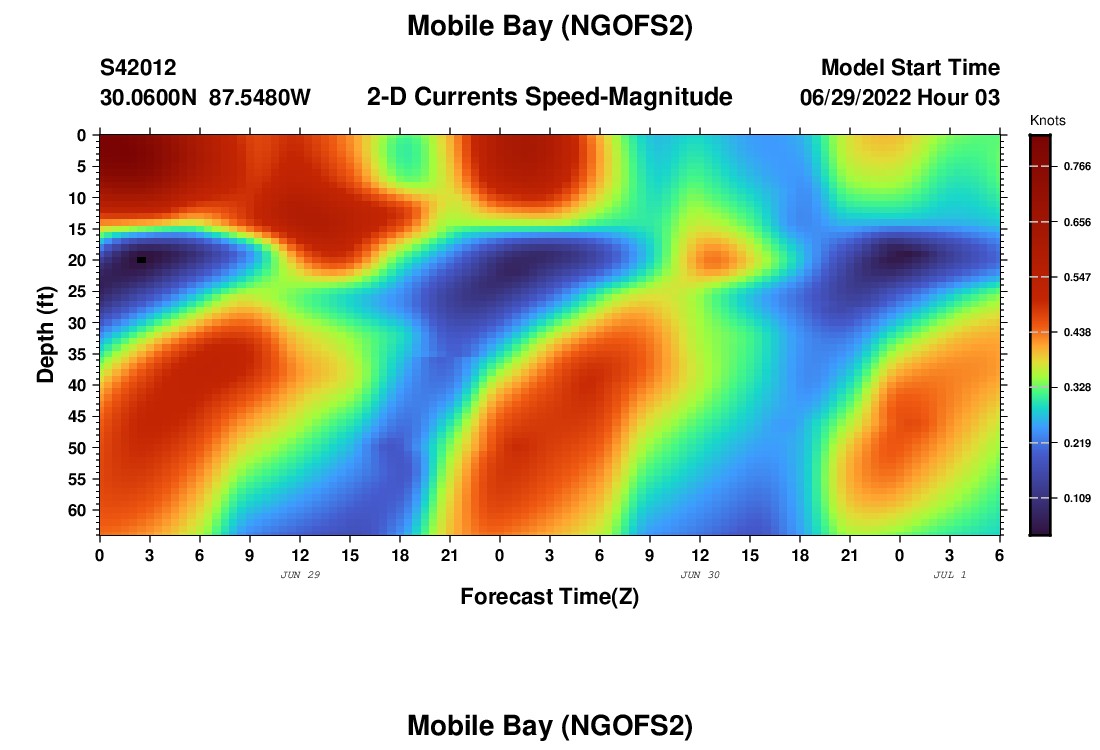 Mobile Bay (NGOFS2)

S42012
30.0600N 87.5480W

2-D Currents Speed-Magnitude

Model Start Time
06/29/2022 Hour 03

Knots
0.766
0.656
0.547
0.438
0.328
0.219
0.109

Depth (ft)
0
5
10
15
20
25
30
35
40
45
50
55
60

0 3 6 9 12 15 18 21 0 3 6 9 12 15 18 21 0 3 6
JUN 29
JUN 30
JUL 1
Forecast Time(Z)

Mobile Bay (NGOFS2)